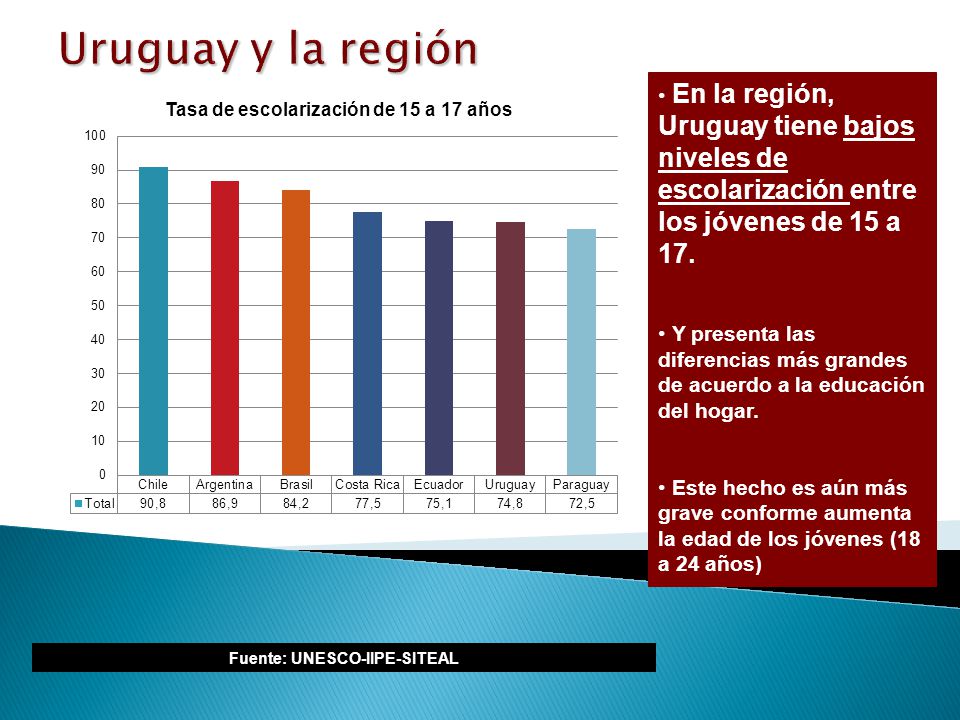 Uruguay y la región

Tasa de escolarización de 15 a 17 años

100
90
80
70
60
50
40
30
20
10
0

| | Chile | Argentina | Brasil | Costa Rica | Ecuador | Uruguay | Paraguay |
|---|---|---|---|---|---|---|---|
| Total | 90,8 | 86,9 | 84,2 | 77,5 | 75,1 | 74,8 | 72,5 |

• En la región, Uruguay tiene bajos niveles de escolarización entre los jóvenes de 15 a 17.

• Y presenta las diferencias más grandes de acuerdo a la educación del hogar.

• Este hecho es aún más grave conforme aumenta la edad de los jóvenes (18 a 24 años)

Fuente: UNESCO-IIPE-SITEAL